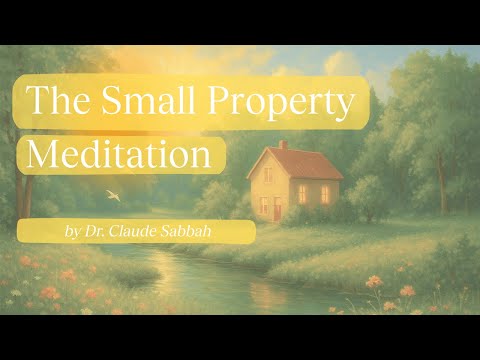 The Small Property Meditation

by Dr. Claude Sabbah